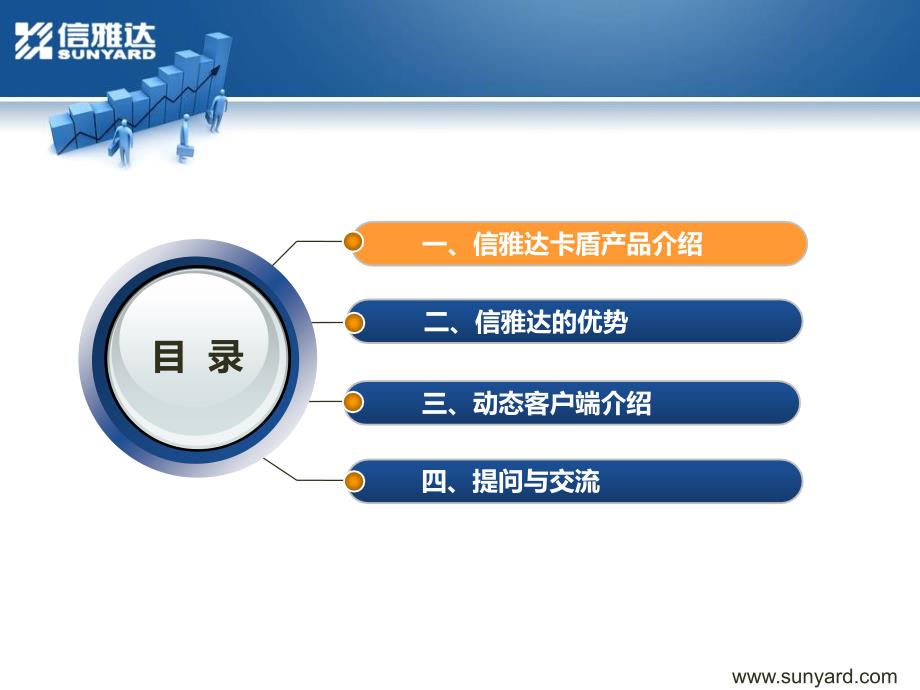 信雅达
SUNYARD

目 录

一、信雅达卡盾产品介绍

二、信雅达的优势

三、动态客户端介绍

四、提问与交流

www.sunyard.com